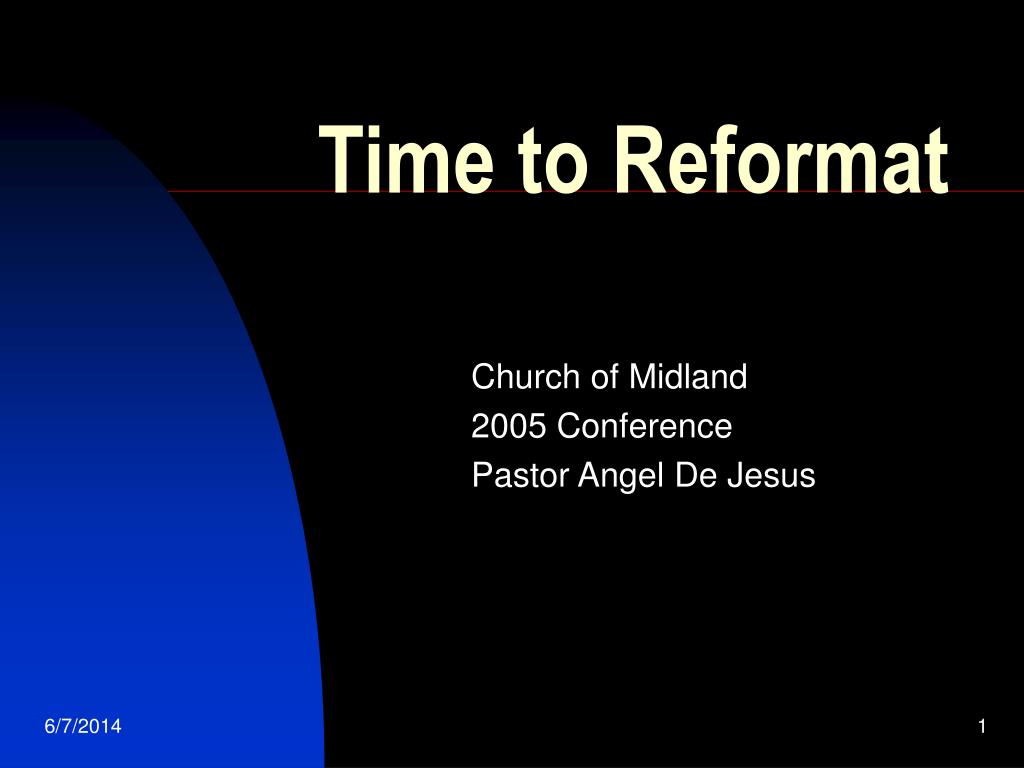 Time to Reformat

Church of Midland
2005 Conference
Pastor Angel De Jesus

6/7/2014

1